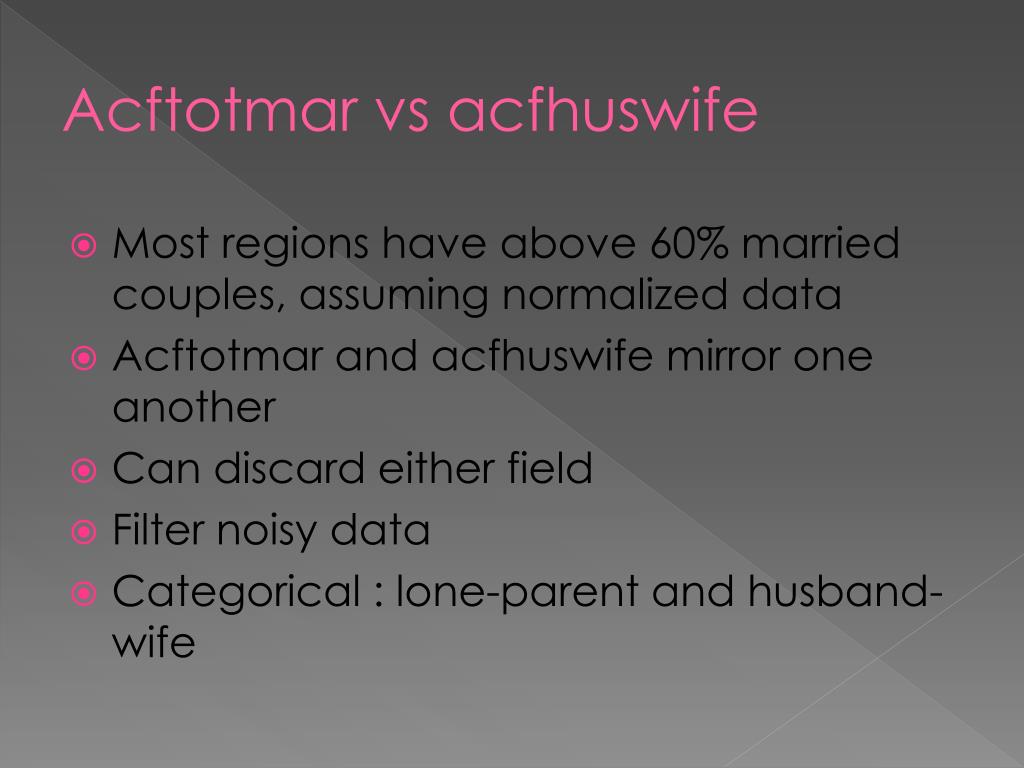 Acftotmar vs acfhuswife

Most regions have above 60% married couples, assuming normalized data
Acftotmar and acfhuswife mirror one another
Can discard either field
Filter noisy data
Categorical : lone-parent and husband-wife